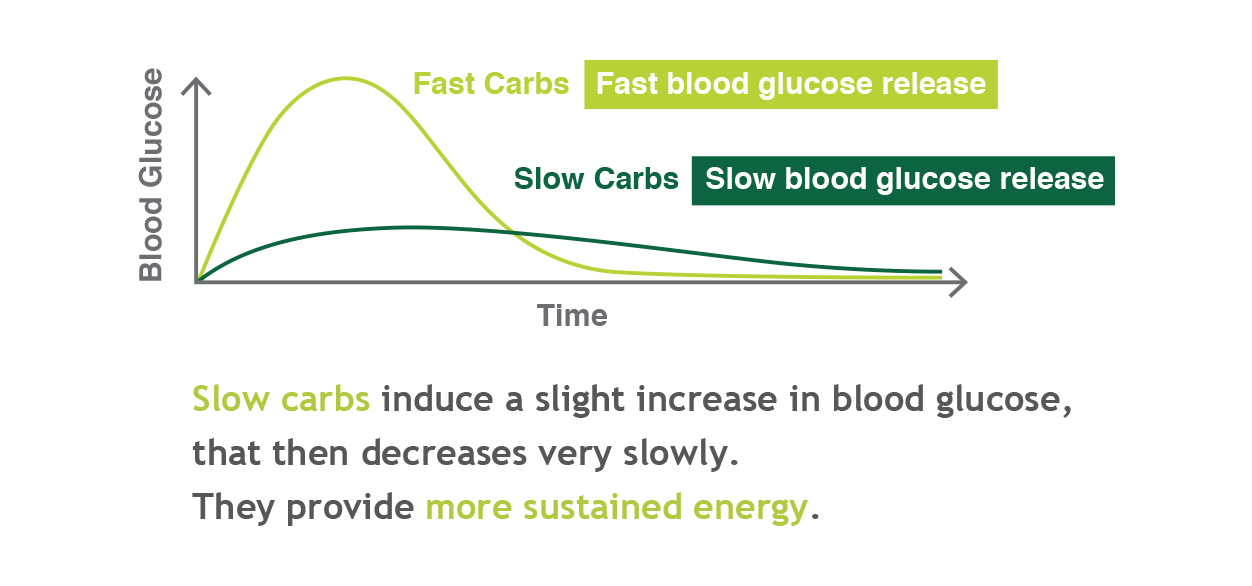 Blood Glucose

Fast Carbs Fast blood glucose release

Slow Carbs Slow blood glucose release

Time

Slow carbs induce a slight increase in blood glucose, that then decreases very slowly.
They provide more sustained energy.